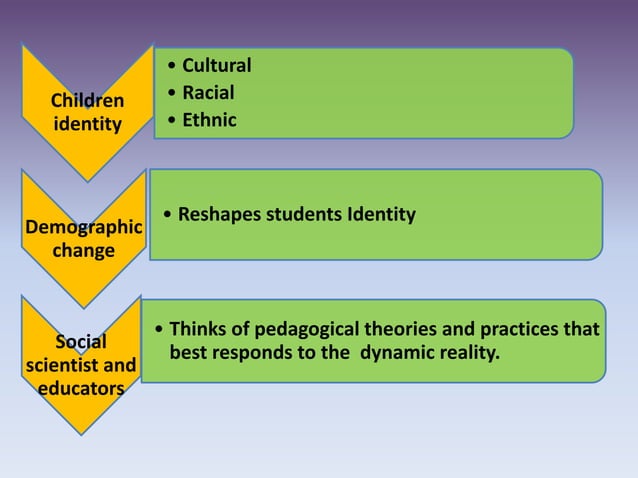 Children identity

• Cultural
• Racial
• Ethnic

Demographic change

• Reshapes students Identity

Social scientist and educators

• Thinks of pedagogical theories and practices that best responds to the dynamic reality.